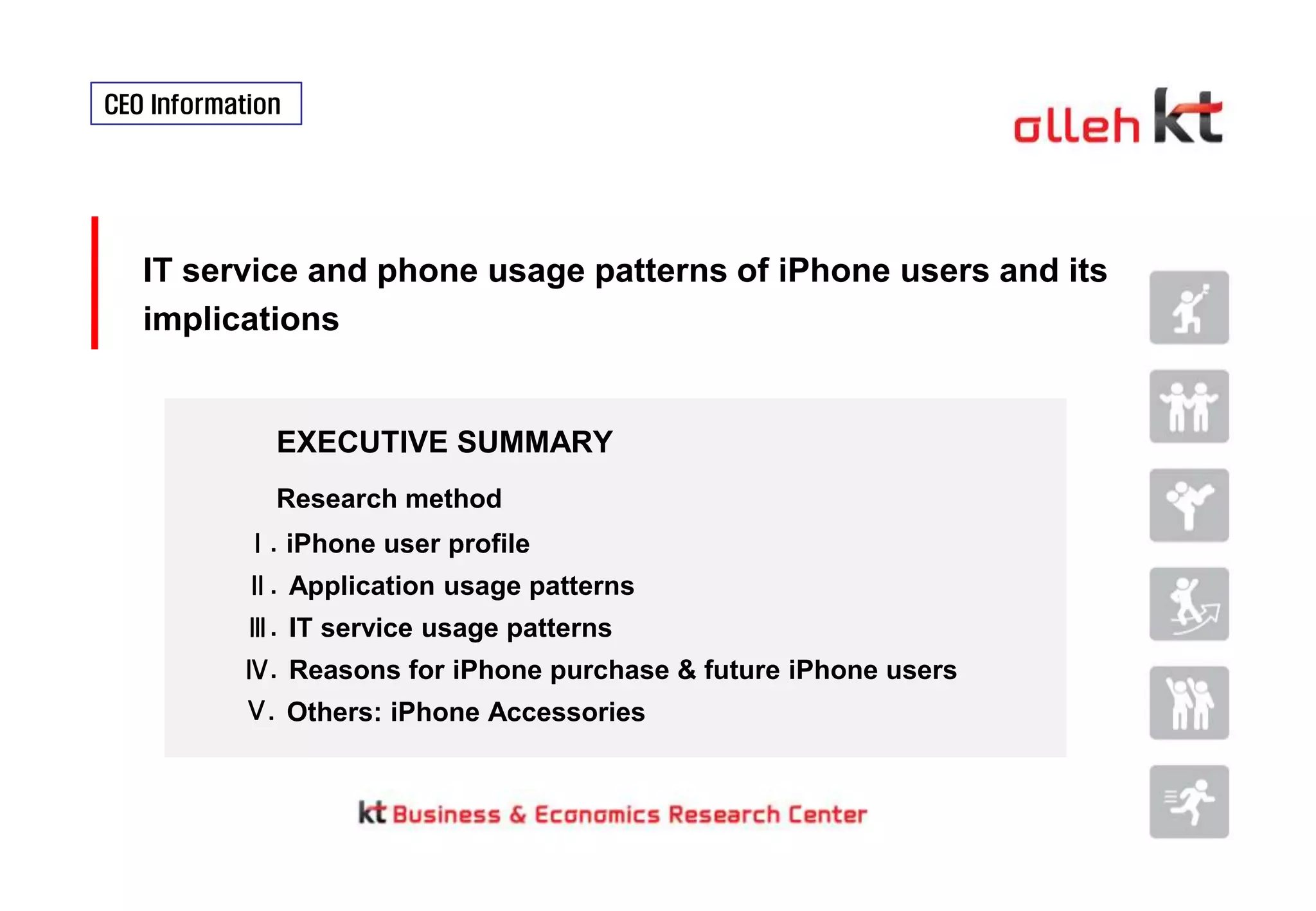 CEO Information

olleh kt

IT service and phone usage patterns of iPhone users and its implications

EXECUTIVE SUMMARY

Research method

Ⅰ. iPhone user profile

Ⅱ. Application usage patterns

Ⅲ. IT service usage patterns

Ⅳ. Reasons for iPhone purchase & future iPhone users

Ⅴ. Others: iPhone Accessories

kt Business & Economics Research Center